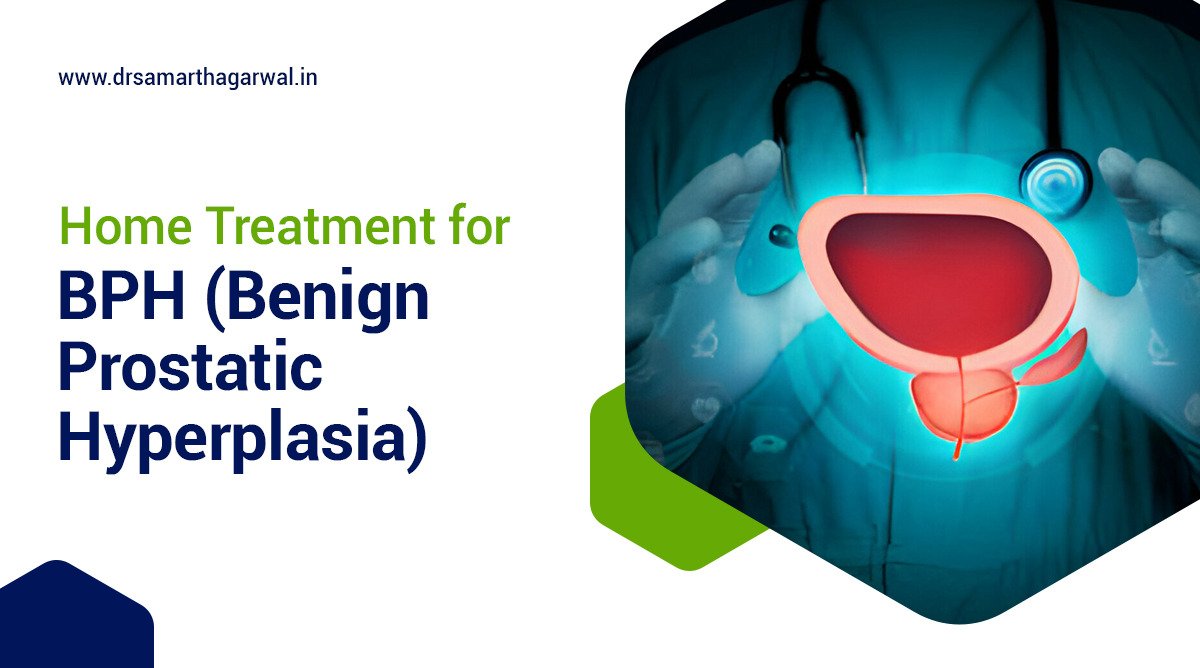 www.drsamarthagarwal.in

Home Treatment for
BPH (Benign Prostatic Hyperplasia)